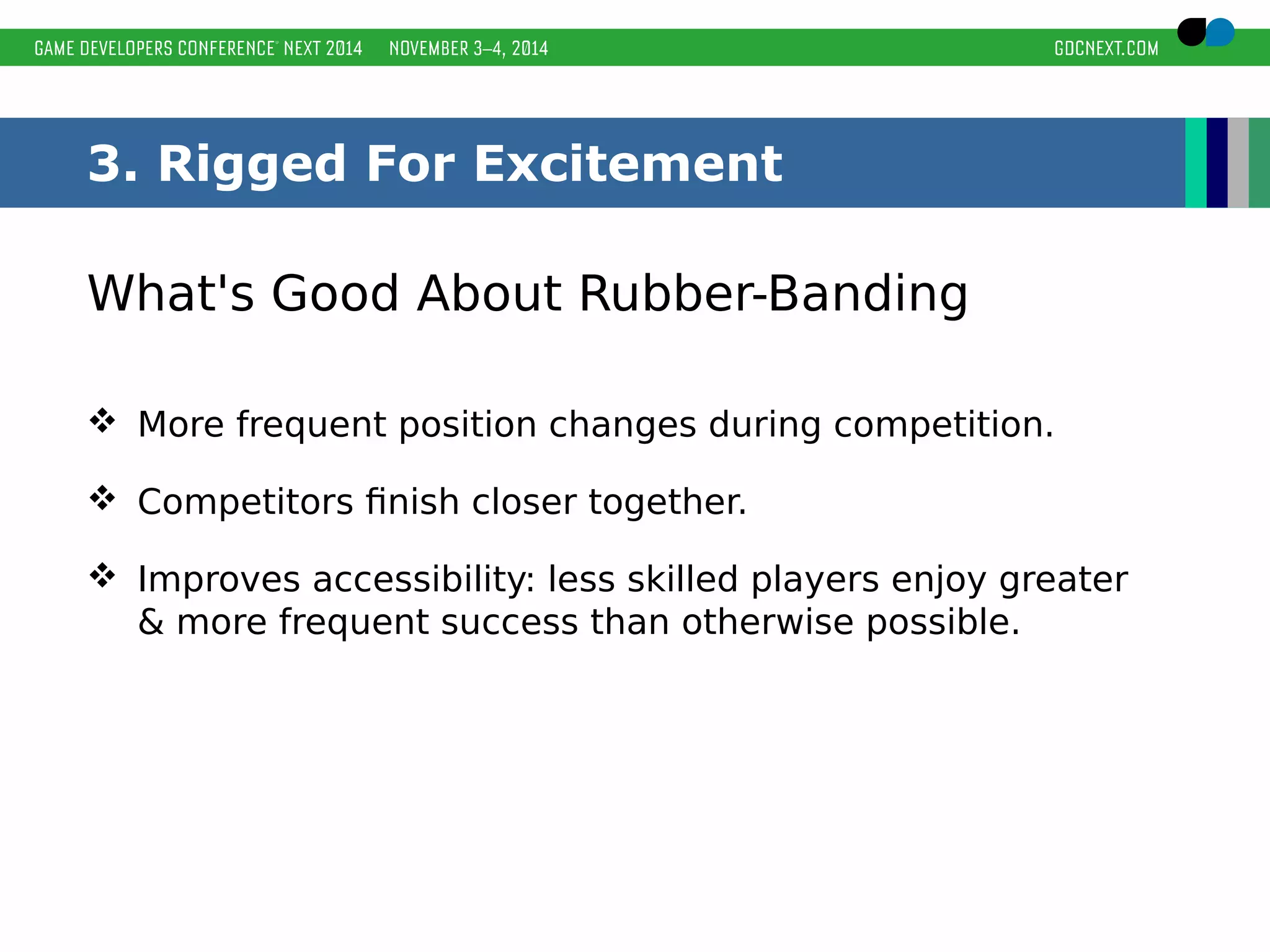 GAME DEVELOPERS CONFERENCE® NEXT 2014 NOVEMBER 3–4, 2014 GDCNEXT.COM

3. Rigged For Excitement

What's Good About Rubber-Banding

❖ More frequent position changes during competition.

❖ Competitors finish closer together.

❖ Improves accessibility: less skilled players enjoy greater & more frequent success than otherwise possible.